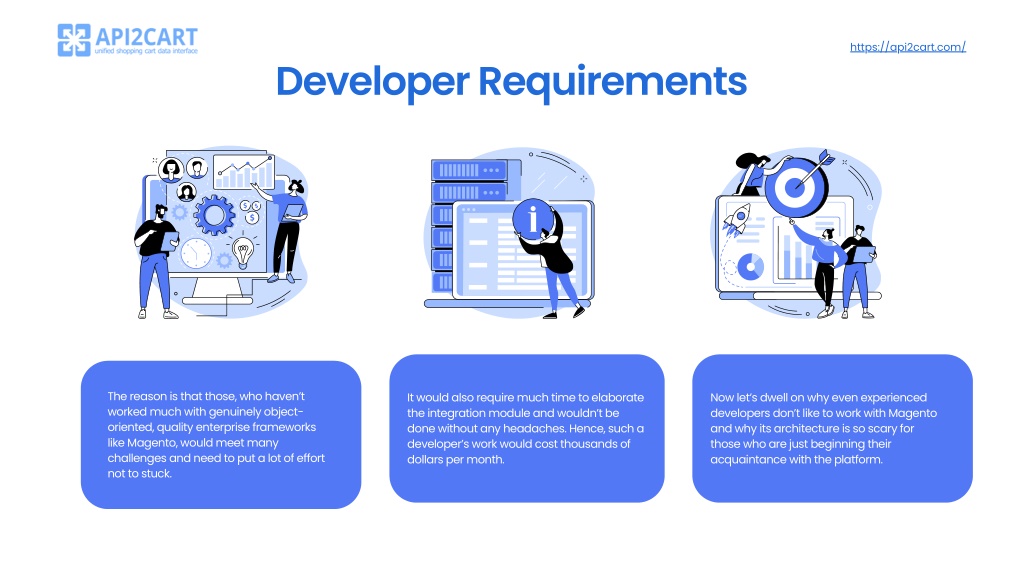 API2CART
unified shopping cart data interface

https://api2cart.com/

Developer Requirements

The reason is that those, who haven't worked much with genuinely object-oriented, quality enterprise frameworks like Magento, would meet many challenges and need to put a lot of effort not to stuck.

It would also require much time to elaborate the integration module and wouldn't be done without any headaches. Hence, such a developer's work would cost thousands of dollars per month.

Now let's dwell on why even experienced developers don't like to work with Magento and why its architecture is so scary for those who are just beginning their acquaintance with the platform.